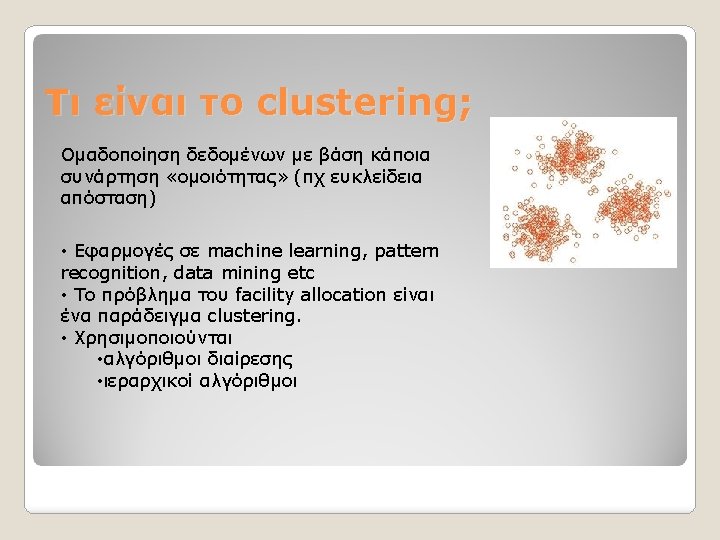 Τι είναι το clustering;

Ομαδοποίηση δεδομένων με βάση κάποια συνάρτηση «ομοιότητας» (πχ ευκλείδεια απόσταση)

• Εφαρμογές σε machine learning, pattern recognition, data mining etc
• Το πρόβλημα του facility allocation είναι ένα παράδειγμα clustering.
• Χρησιμοποιούνται
•αλγόριθμοι διαίρεσης
•ιεραρχικοί αλγόριθμοι